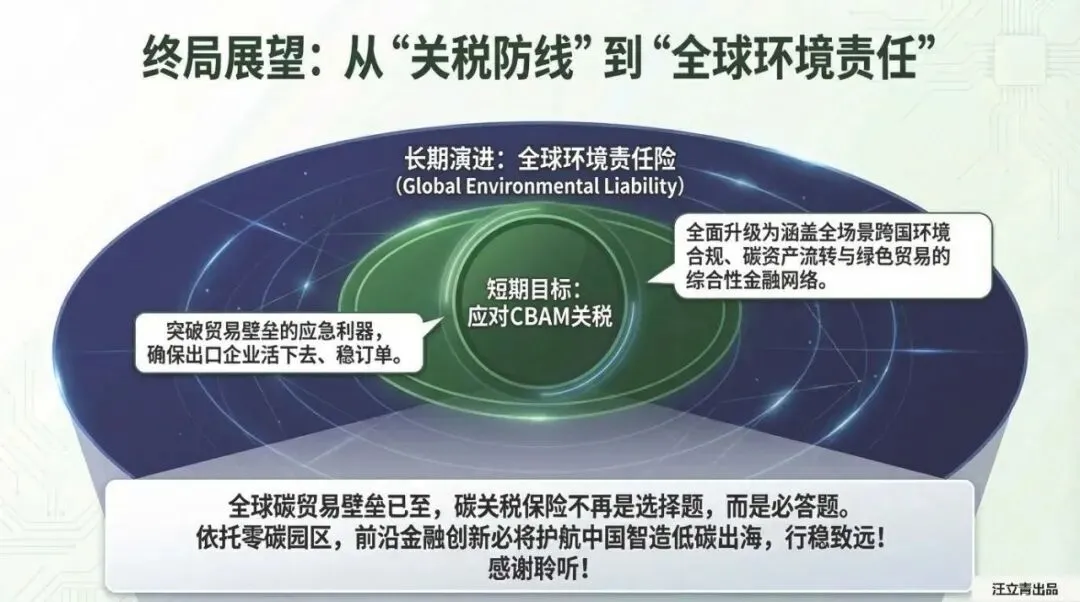 终局展望：从“关税防线”到“全球环境责任”

长期演进：全球环境责任险
（Global Environmental Liability）

全面升级为涵盖全场景跨国环境合规、碳资产流转与绿色贸易的综合性金融网络。

短期目标：
应对CBAM关税

突破贸易壁垒的应急利器，确保出口企业活下去、稳订单。

全球碳贸易壁垒已至，碳关税保险不再是选择题，而是必答题。
依托零碳园区，前沿金融创新必将护航中国智造低碳出海，行稳致远！
感谢聆听！

汪立青出品